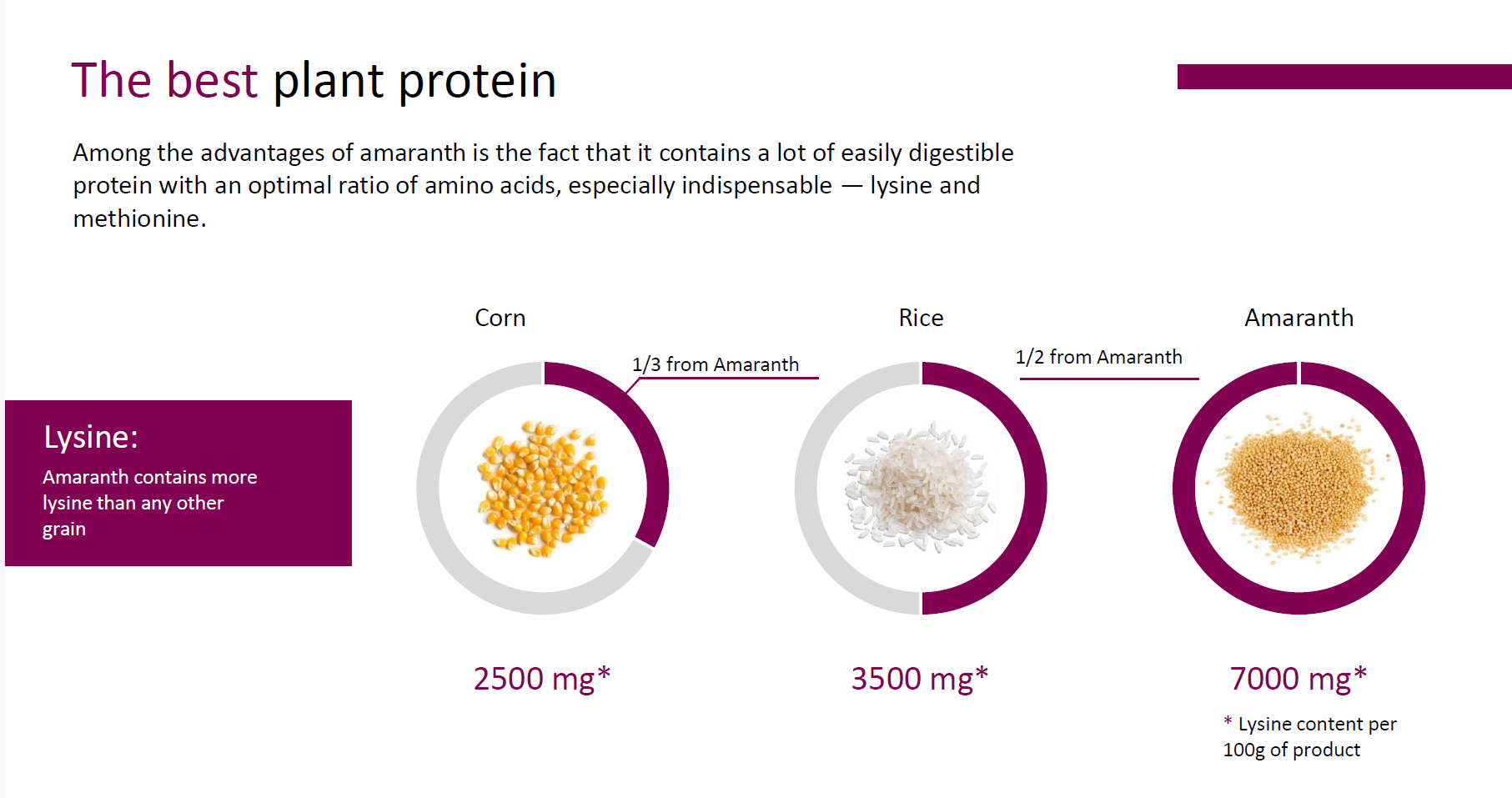 The best plant protein

Among the advantages of amaranth is the fact that it contains a lot of easily digestible protein with an optimal ratio of amino acids, especially indispensable — lysine and methionine.

Lysine:
Amaranth contains more lysine than any other grain

Corn

1/3 from Amaranth

2500 mg*

Rice

1/2 from Amaranth

3500 mg*

Amaranth

7000 mg*

* Lysine content per 100g of product